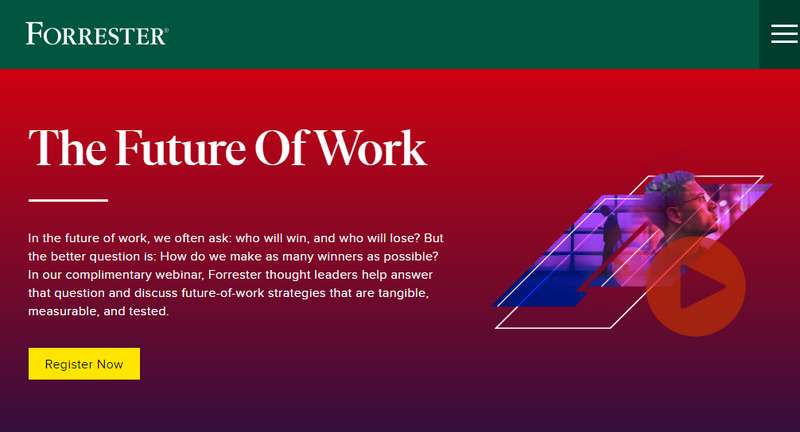 FORRESTER®

The Future Of Work

In the future of work, we often ask: who will win, and who will lose? But the better question is: How do we make as many winners as possible? In our complimentary webinar, Forrester thought leaders help answer that question and discuss future-of-work strategies that are tangible, measurable, and tested.

Register Now